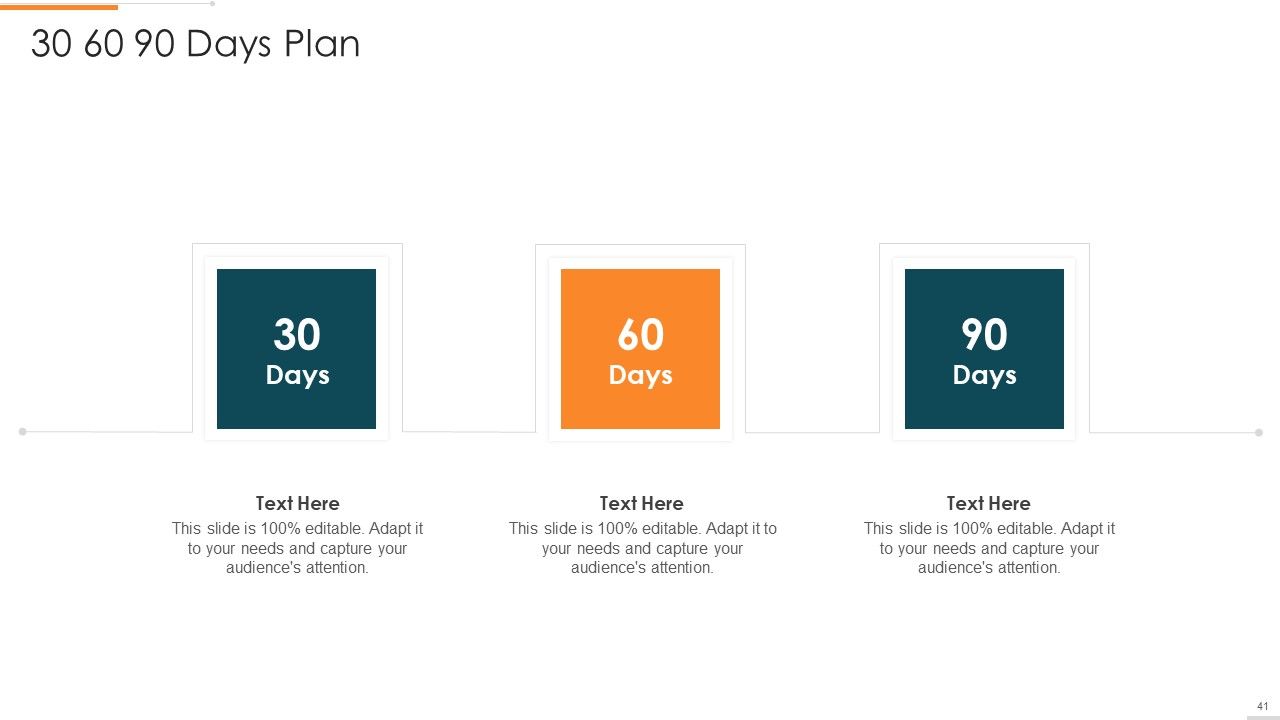 30 60 90 Days Plan

30
Days

60
Days

90
Days

Text Here
This slide is 100% editable. Adapt it to your needs and capture your audience's attention.

Text Here
This slide is 100% editable. Adapt it to your needs and capture your audience's attention.

Text Here
This slide is 100% editable. Adapt it to your needs and capture your audience's attention.

41